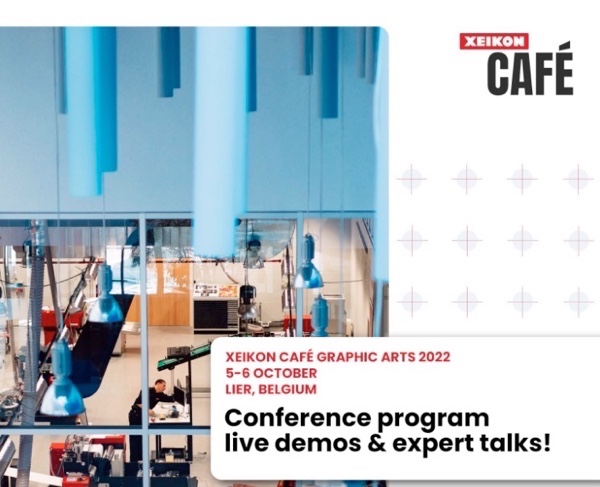 XEIKON
CAFÉ

XEIKON CAFÉ GRAPHIC ARTS 2022
5-6 OCTOBER
LIER, BELGIUM

Conference program live demos & expert talks!